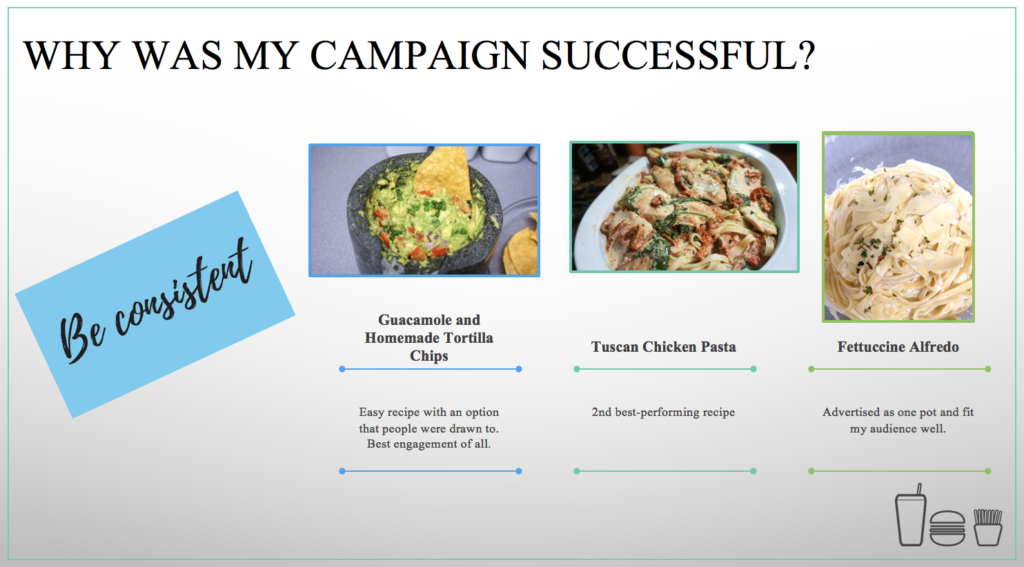 WHY WAS MY CAMPAIGN SUCCESSFUL?

Be consistent

Guacamole and Homemade Tortilla Chips

Easy recipe with an option that people were drawn to. Best engagement of all.

Tuscan Chicken Pasta

2nd best-performing recipe

Fettuccine Alfredo

Advertised as one pot and fit my audience well.